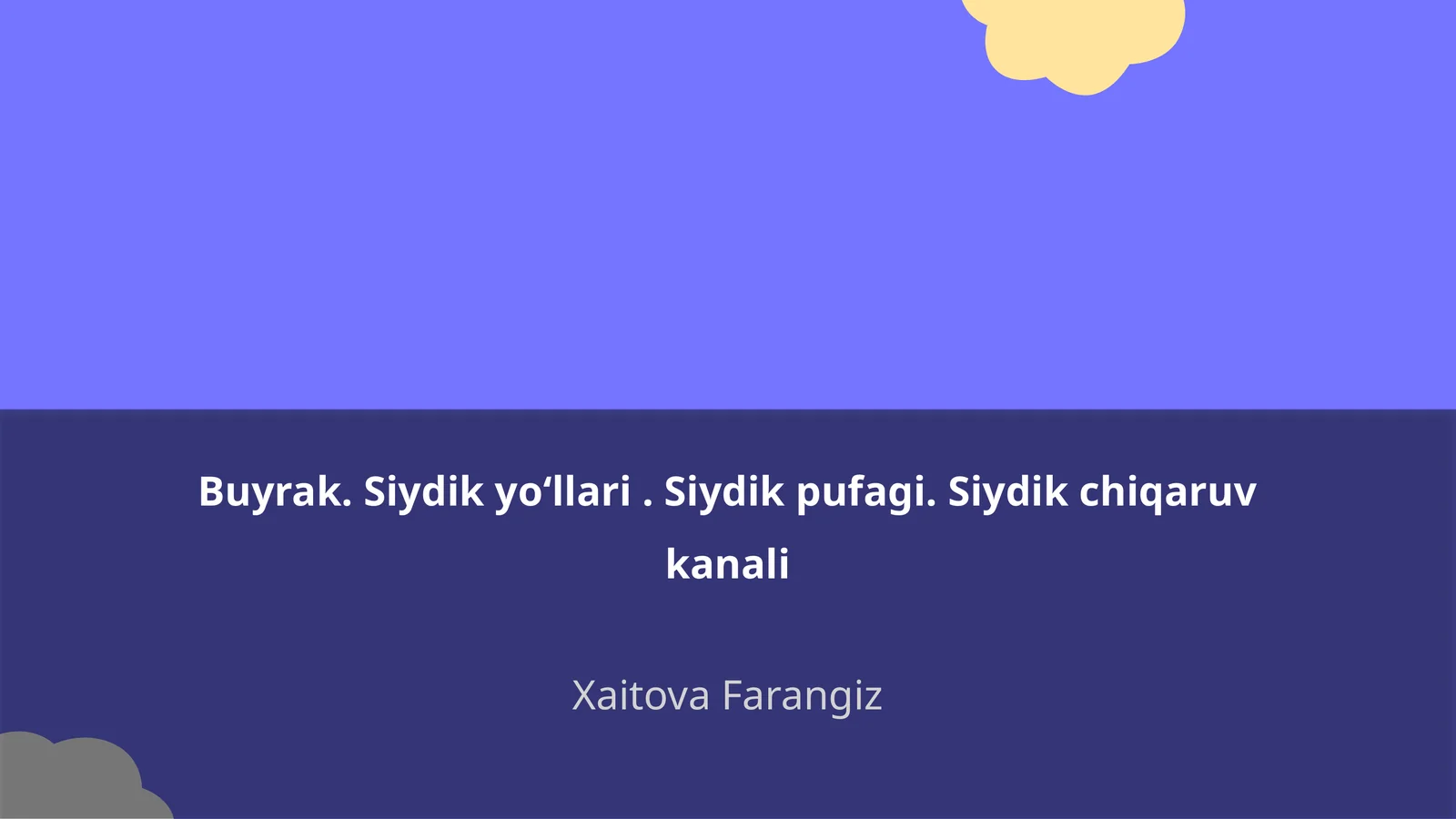 Buyrak. Siydik yo‘llari . Siydik pufagi. Siydik chiqaruv kanali

Xaitova Farangiz